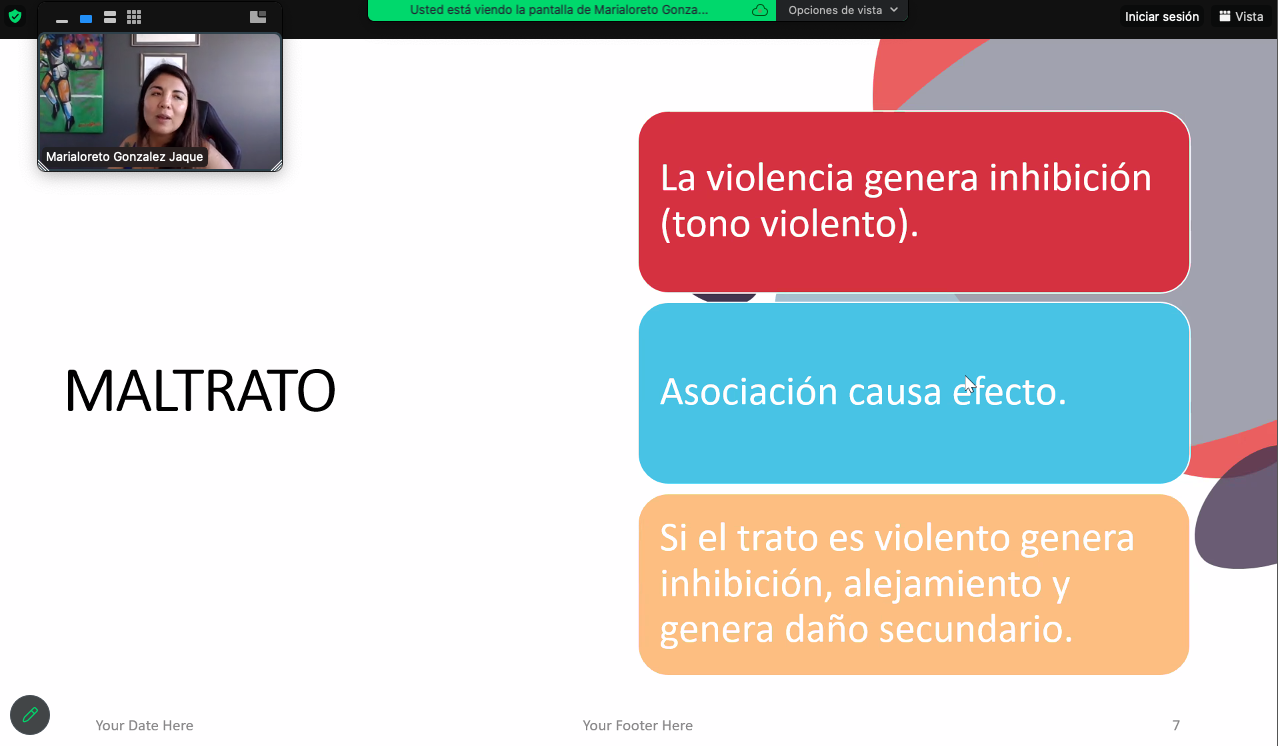 Usted está viendo la pantalla de Marialoreto Gonza...

Opciones de vista

Iniciar sesión

Vista

Marialoreto Gonzalez Jaque

MALTRATO

La violencia genera inhibición (tono violento).

Asociación causa efecto.

Si el trato es violento genera inhibición, alejamiento y genera daño secundario.

Your Date Here

Your Footer Here

7